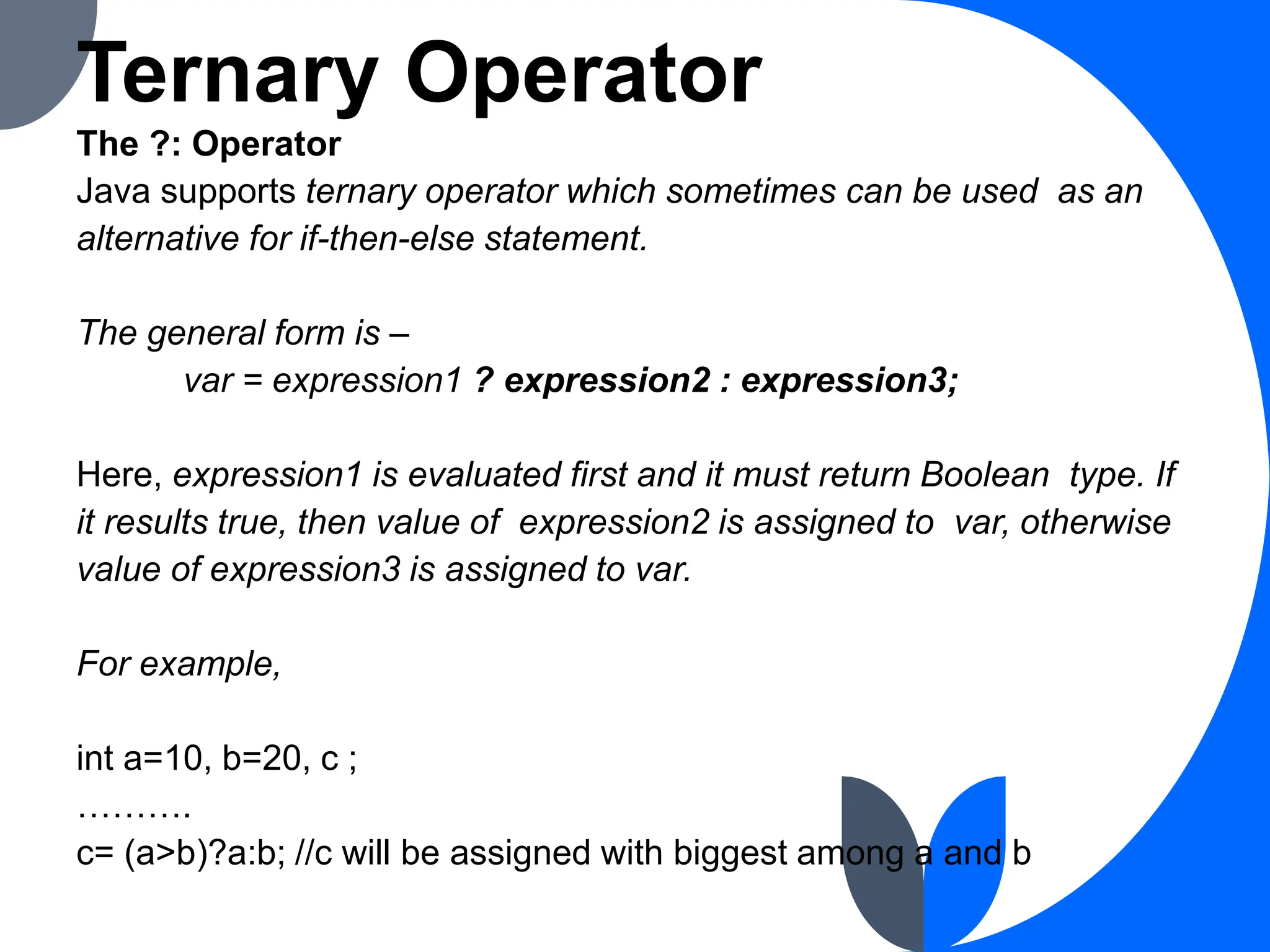 Ternary Operator

The ?: Operator

Java supports ternary operator which sometimes can be used as an alternative for if-then-else statement.

The general form is –

var = expression1 ? expression2 : expression3;

Here, expression1 is evaluated first and it must return Boolean type. If it results true, then value of expression2 is assigned to var, otherwise value of expression3 is assigned to var.

For example,

int a=10, b=20, c ;
……….
c= (a>b)?a:b; //c will be assigned with biggest among a and b